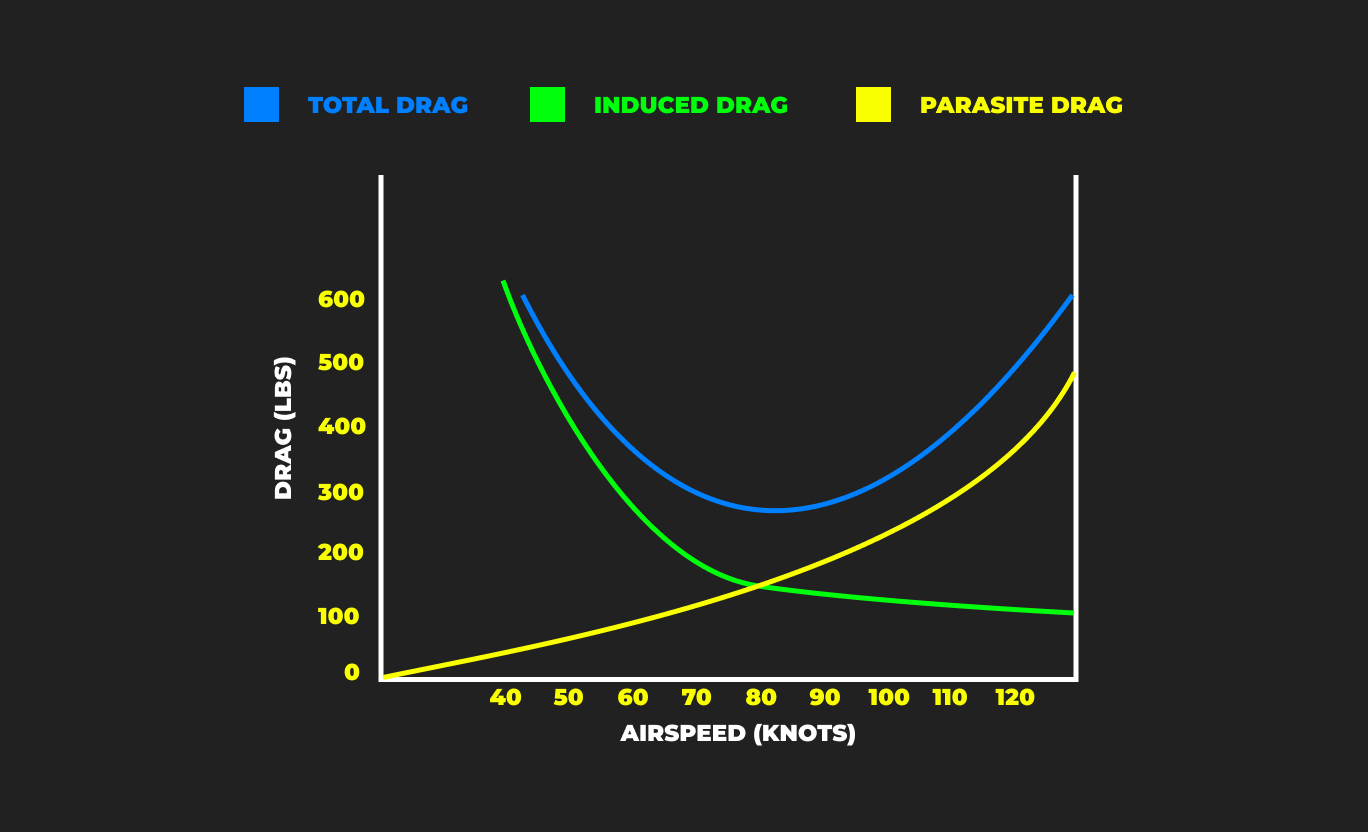 TOTAL DRAG
INDUCED DRAG
PARASITE DRAG

DRAG (LBS)

600
500
400
300
200
100
0

40 50 60 70 80 90 100 110 120

AIRSPEED (KNOTS)